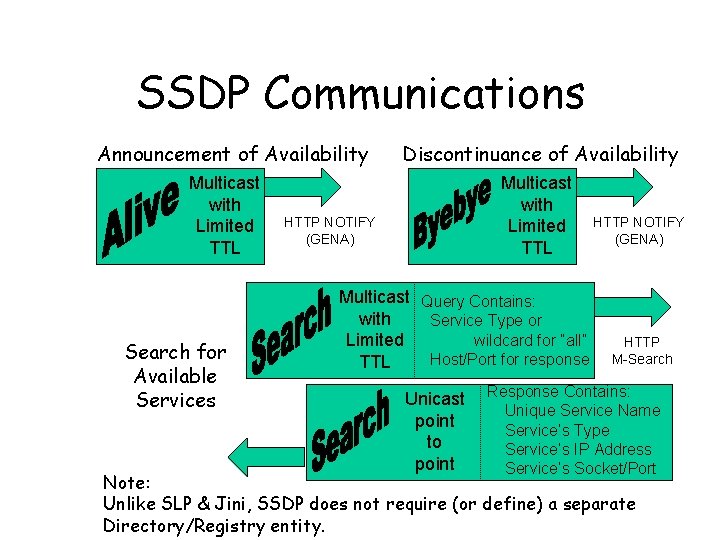 SSDP Communications

Announcement of Availability

Alive

Multicast with Limited TTL

HTTP NOTIFY (GENA)

Discontinuance of Availability

Byebye

Multicast with Limited TTL

HTTP NOTIFY (GENA)

Search for Available Services

Search

Multicast with Limited TTL

Query Contains:
Service Type or
wildcard for "all"
Host/Port for response

HTTP M-Search

Search

Unicast point to point

Response Contains:
Unique Service Name
Service's Type
Service's IP Address
Service's Socket/Port

Note:
Unlike SLP & Jini, SSDP does not require (or define) a separate Directory/Registry entity.